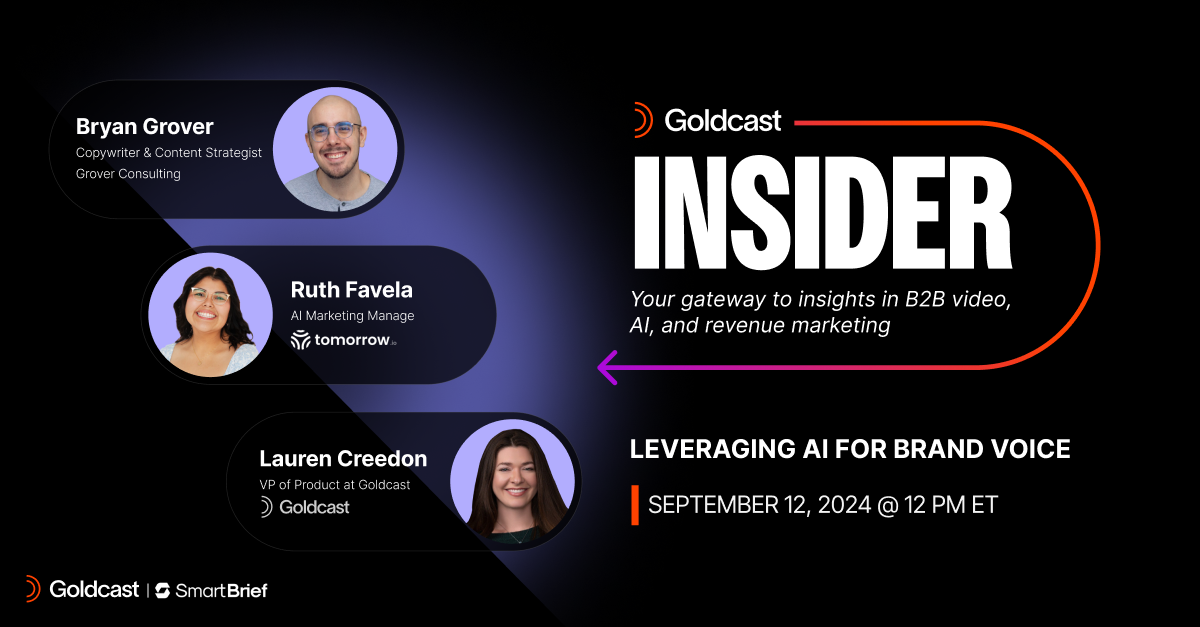 Bryan Grover
Copywriter & Content Strategist
Grover Consulting

Ruth Favela
AI Marketing Manage
tomorrow.io

Lauren Creedon
VP of Product at Goldcast
Goldcast

Goldcast
INSIDER
Your gateway to insights in B2B video, AI, and revenue marketing

LEVERAGING AI FOR BRAND VOICE
SEPTEMBER 12, 2024 @ 12 PM ET

Goldcast | SmartBrief